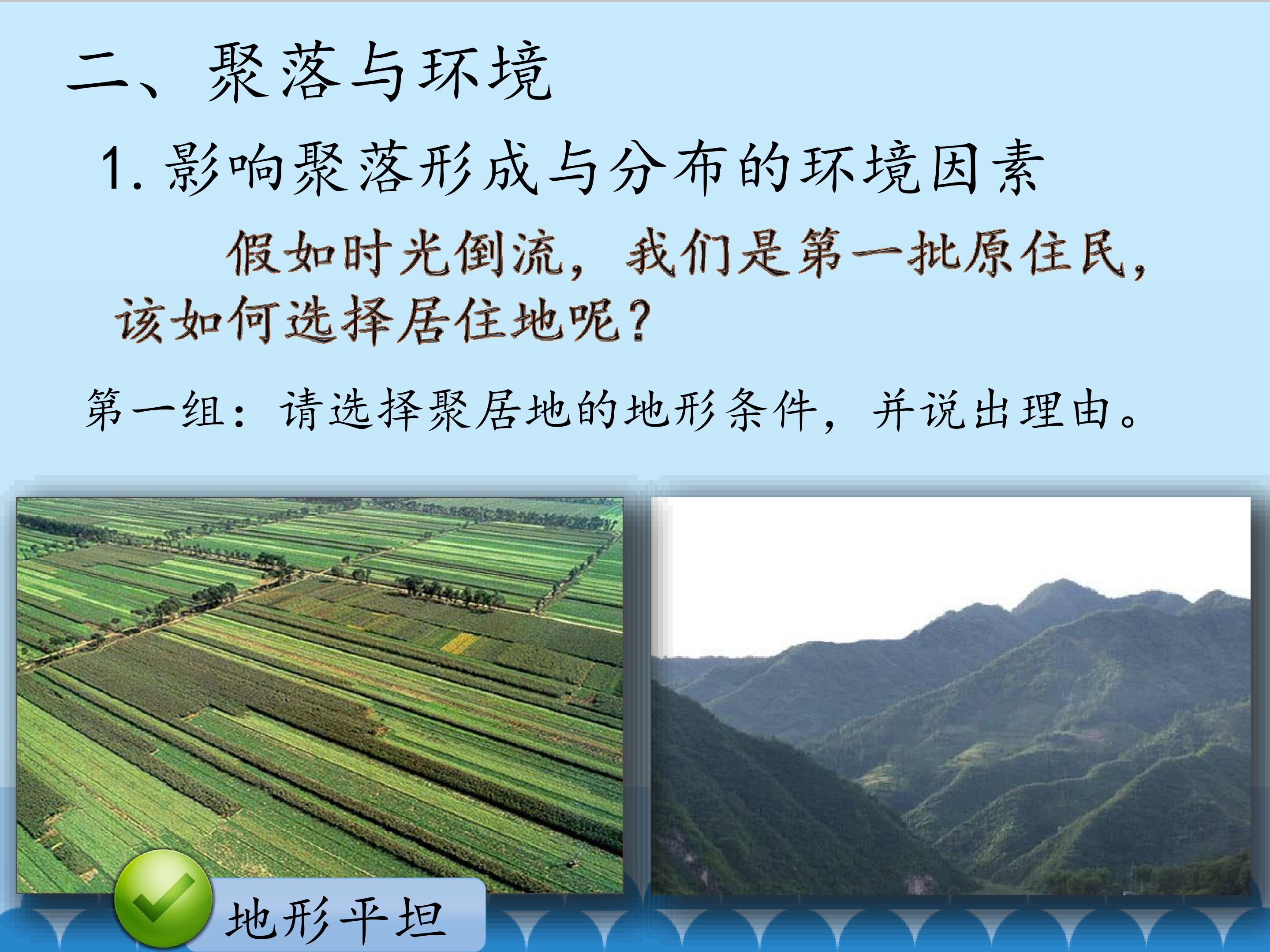 二、聚落与环境

1. 影响聚落形成与分布的环境因素

假如时光倒流，我们是第一批原住民，该如何选择居住地呢？

第一组：请选择聚居地的地形条件，并说出理由。

地形平坦